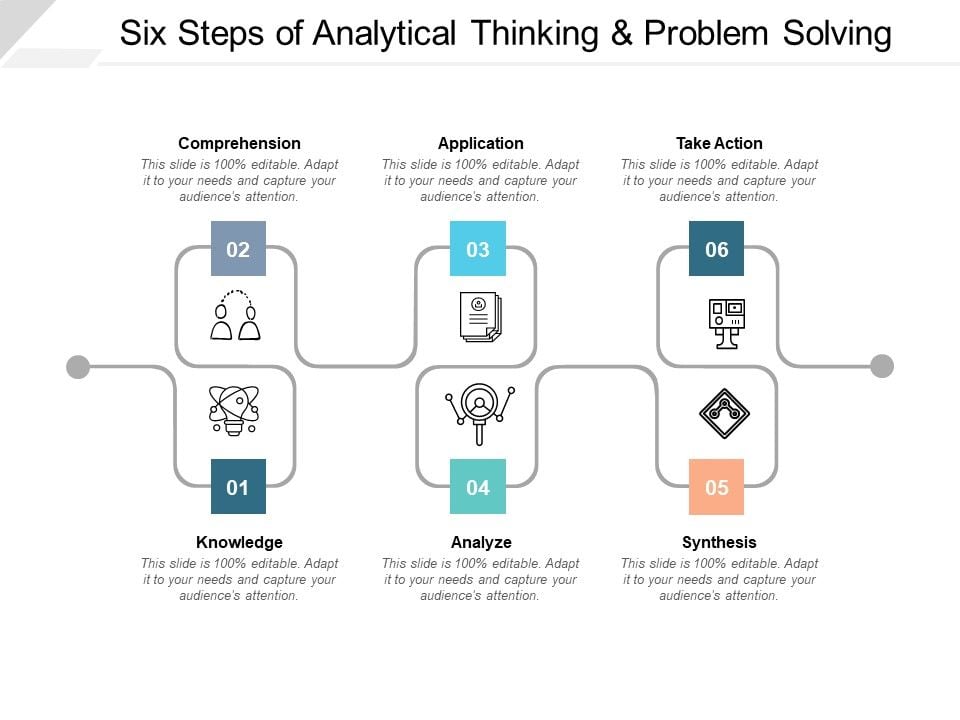 Six Steps of Analytical Thinking & Problem Solving

Comprehension
This slide is 100% editable. Adapt it to your needs and capture your audience's attention.

Application
This slide is 100% editable. Adapt it to your needs and capture your audience's attention.

Take Action
This slide is 100% editable. Adapt it to your needs and capture your audience's attention.

02

03

06

01

04

05

Knowledge
This slide is 100% editable. Adapt it to your needs and capture your audience's attention.

Analyze
This slide is 100% editable. Adapt it to your needs and capture your audience's attention.

Synthesis
This slide is 100% editable. Adapt it to your needs and capture your audience's attention.